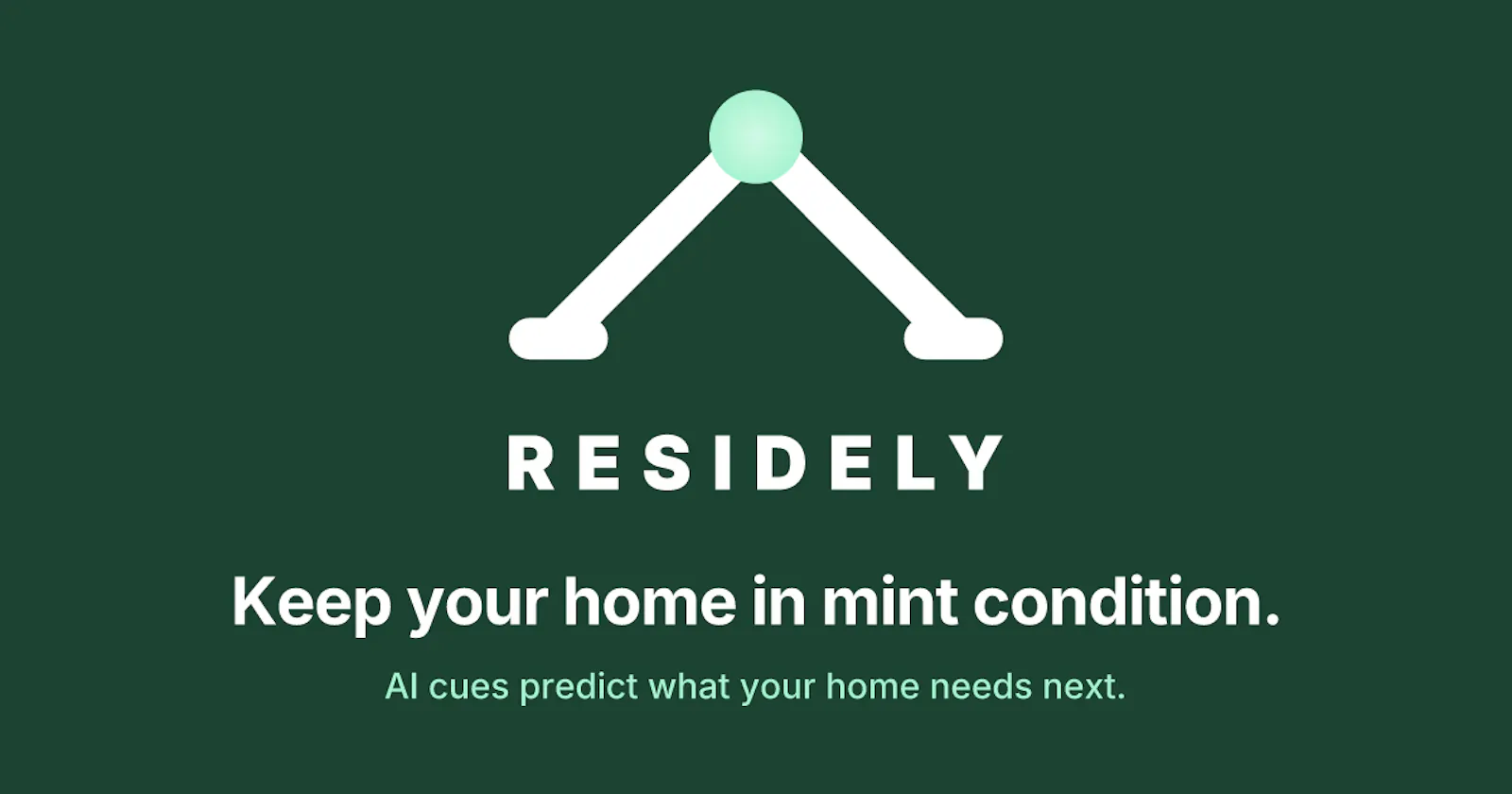 RESIDELY

Keep your home in mint condition.

AI cues predict what your home needs next.